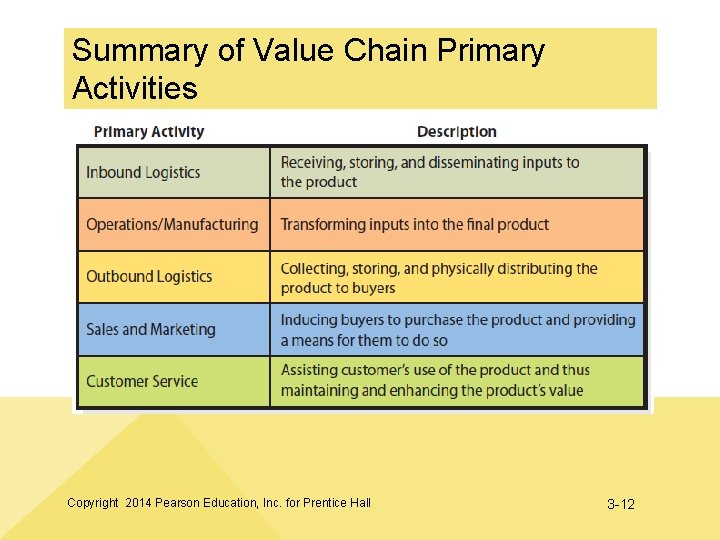 Summary of Value Chain Primary Activities

| Primary Activity | Description |
|---|---|
| Inbound Logistics | Receiving, storing, and disseminating inputs to the product |
| Operations/Manufacturing | Transforming inputs into the final product |
| Outbound Logistics | Collecting, storing, and physically distributing the product to buyers |
| Sales and Marketing | Inducing buyers to purchase the product and providing a means for them to do so |
| Customer Service | Assisting customer's use of the product and thus maintaining and enhancing the product's value |

Copyright 2014 Pearson Education, Inc. for Prentice Hall

3-12